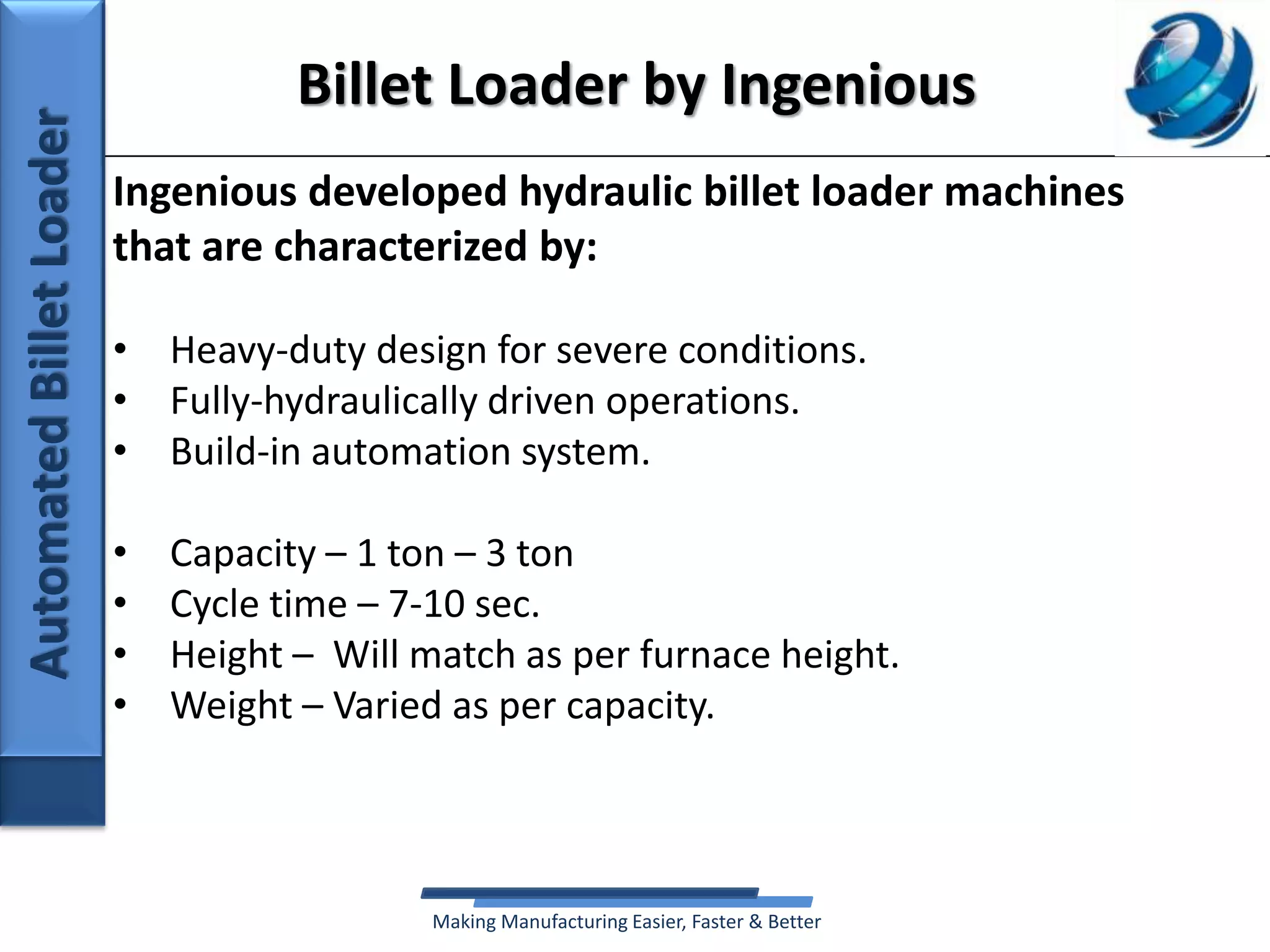 Automated Billet Loader

Billet Loader by Ingenious

Ingenious developed hydraulic billet loader machines that are characterized by:

• Heavy-duty design for severe conditions.
• Fully-hydraulically driven operations.
• Build-in automation system.

• Capacity – 1 ton – 3 ton
• Cycle time – 7-10 sec.
• Height – Will match as per furnace height.
• Weight – Varied as per capacity.

Making Manufacturing Easier, Faster & Better